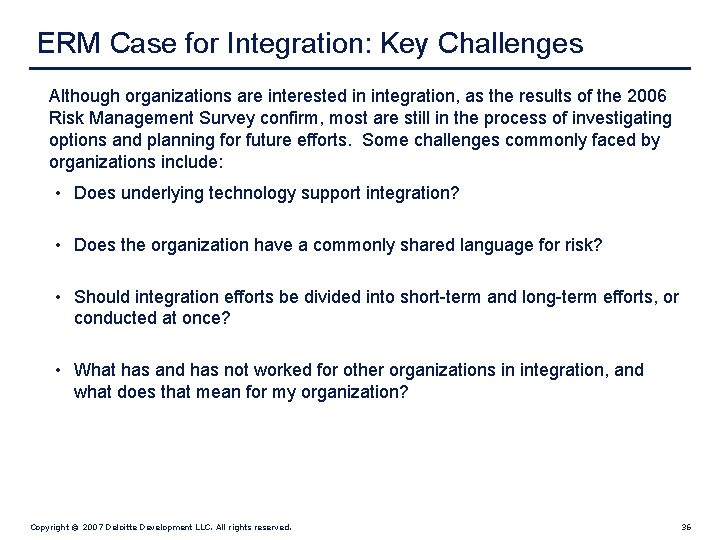 ERM Case for Integration: Key Challenges

Although organizations are interested in integration, as the results of the 2006 Risk Management Survey confirm, most are still in the process of investigating options and planning for future efforts. Some challenges commonly faced by organizations include:

• Does underlying technology support integration?

• Does the organization have a commonly shared language for risk?

• Should integration efforts be divided into short-term and long-term efforts, or conducted at once?

• What has and has not worked for other organizations in integration, and what does that mean for my organization?

Copyright © 2007 Deloitte Development LLC. All rights reserved.

36